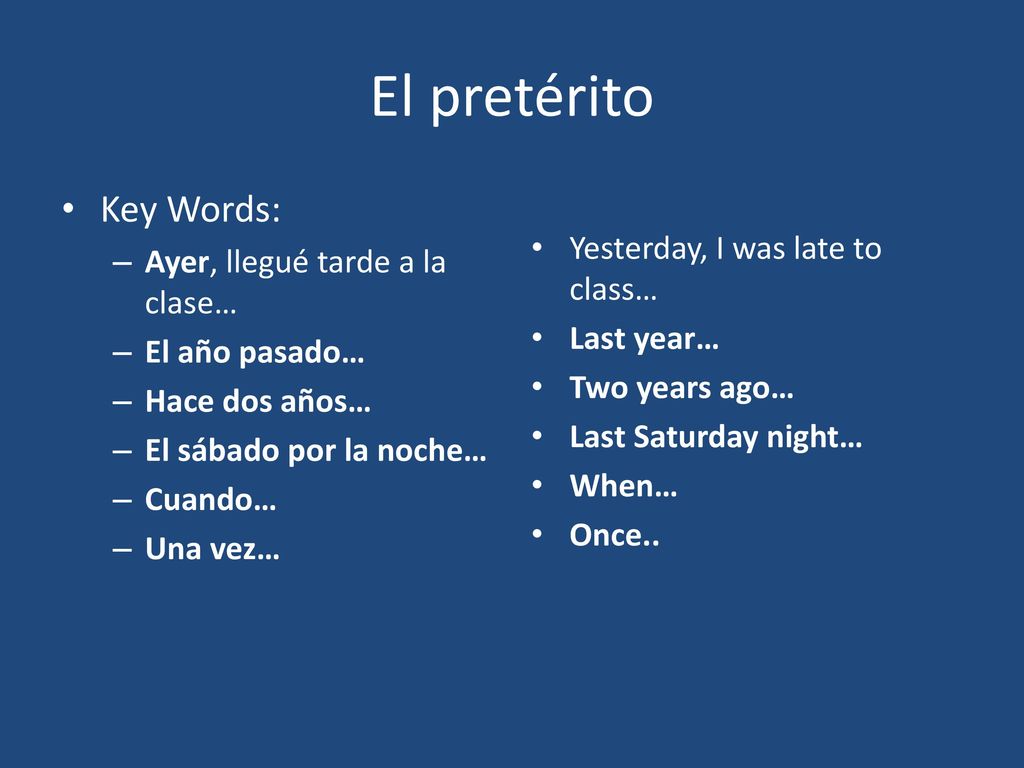 El pretérito

• Key Words:
– Ayer, llegué tarde a la clase…
– El año pasado…
– Hace dos años…
– El sábado por la noche…
– Cuando…
– Una vez…

• Yesterday, I was late to class…
• Last year…
• Two years ago…
• Last Saturday night…
• When…
• Once..